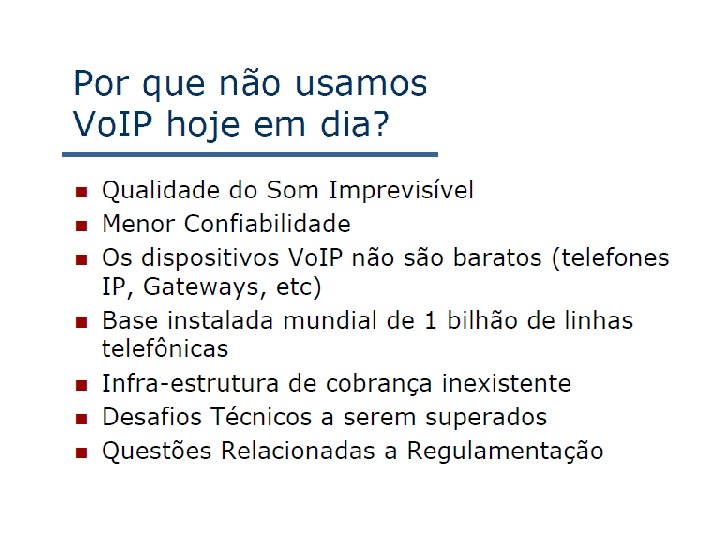 Por que não usamos VoIP hoje em dia?

- Qualidade do Som Imprevisível
- Menor Confiabilidade
- Os dispositivos VoIP não são baratos (telefones IP, Gateways, etc)
- Base instalada mundial de 1 bilhão de linhas telefônicas
- Infra-estrutura de cobrança inexistente
- Desafios Técnicos a serem superados
- Questões Relacionadas a Regulamentação